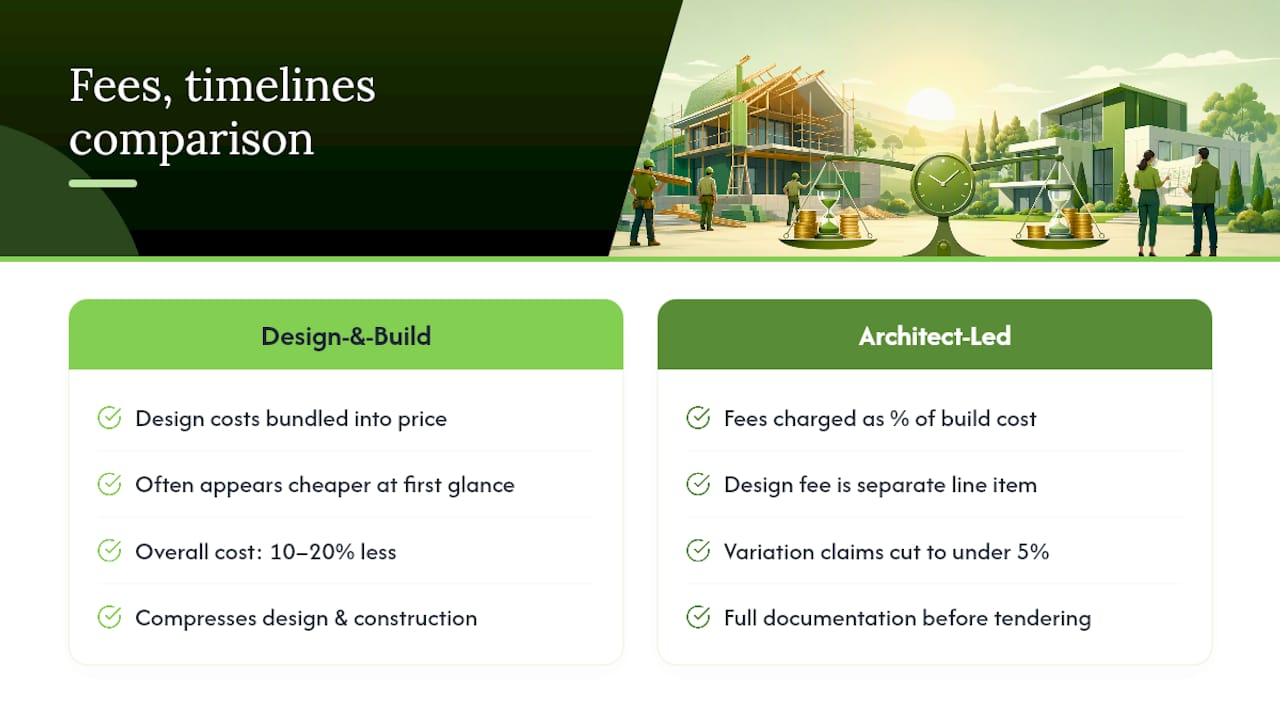 Fees, timelines comparison

Design-&-Build

Design costs bundled into price

Often appears cheaper at first glance

Overall cost: 10–20% less

Compresses design & construction

Architect-Led

Fees charged as % of build cost

Design fee is separate line item

Variation claims cut to under 5%

Full documentation before tendering